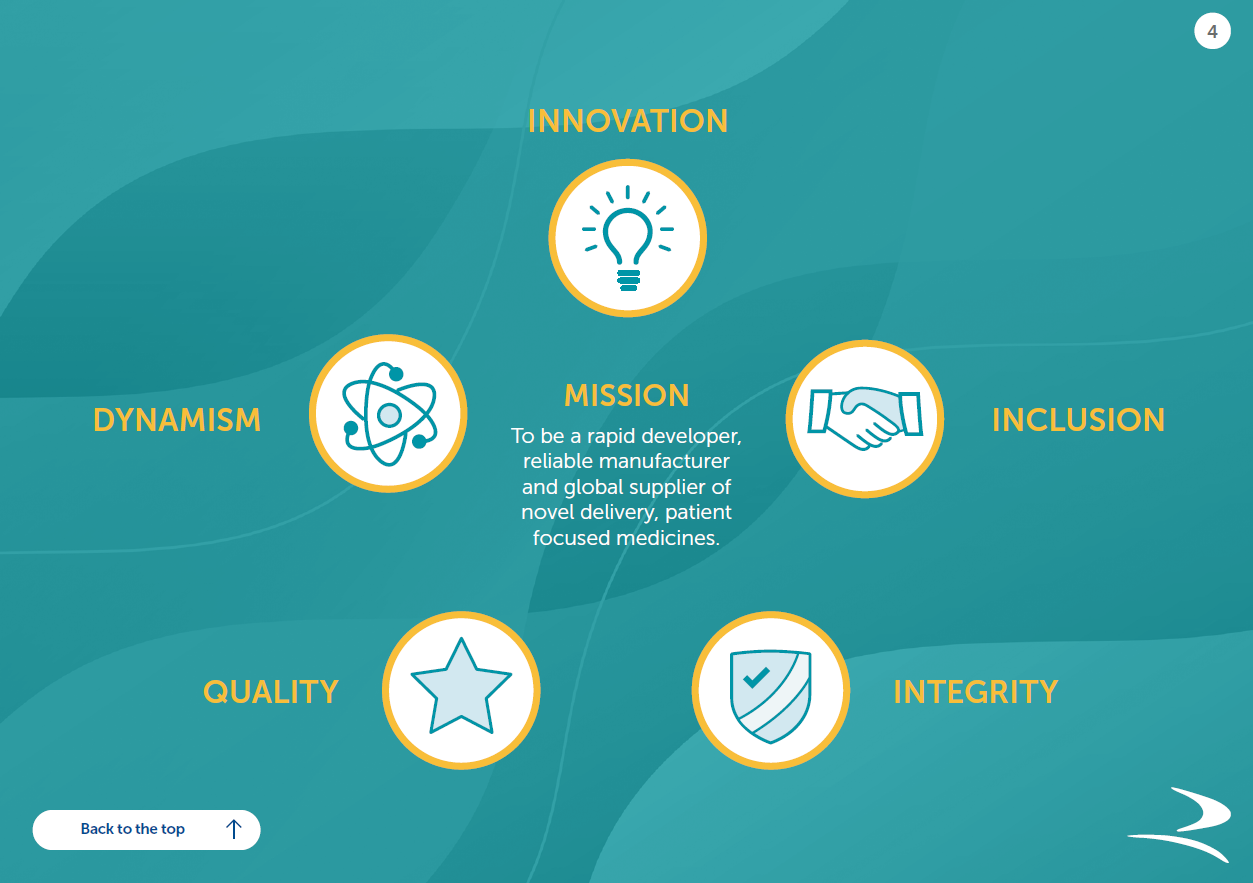 4

INNOVATION

DYNAMISM

MISSION
To be a rapid developer, reliable manufacturer and global supplier of novel delivery, patient focused medicines.

INCLUSION

QUALITY

INTEGRITY

Back to the top